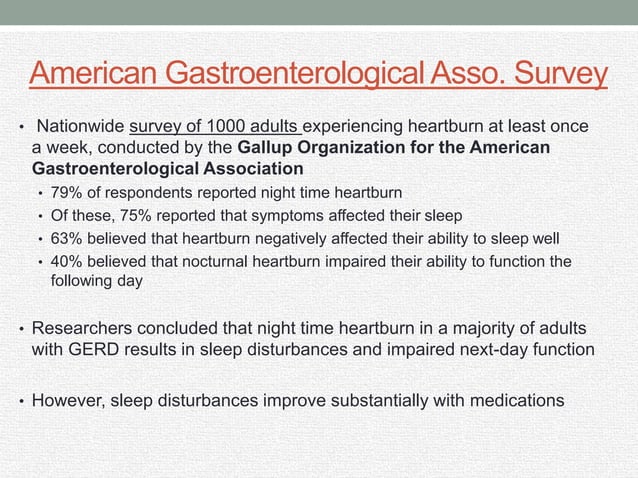 American Gastroenterological Asso. Survey

• Nationwide survey of 1000 adults experiencing heartburn at least once a week, conducted by the Gallup Organization for the American Gastroenterological Association

• 79% of respondents reported night time heartburn
• Of these, 75% reported that symptoms affected their sleep
• 63% believed that heartburn negatively affected their ability to sleep well
• 40% believed that nocturnal heartburn impaired their ability to function the following day

• Researchers concluded that night time heartburn in a majority of adults with GERD results in sleep disturbances and impaired next-day function

• However, sleep disturbances improve substantially with medications